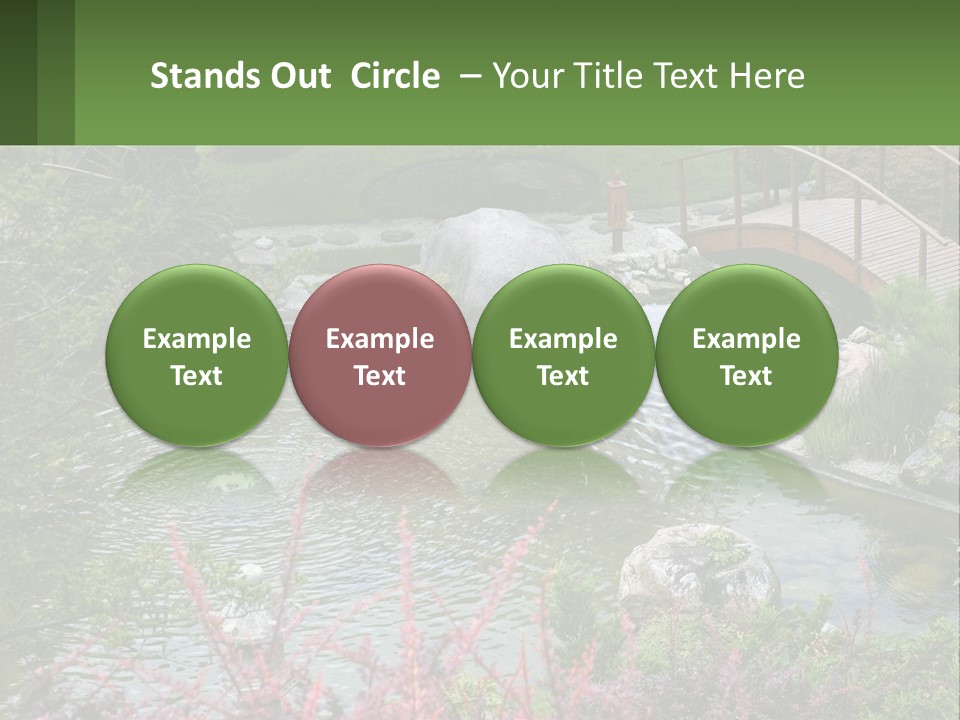 Stands Out Circle – Your Title Text Here

Example Text

Example Text

Example Text

Example Text